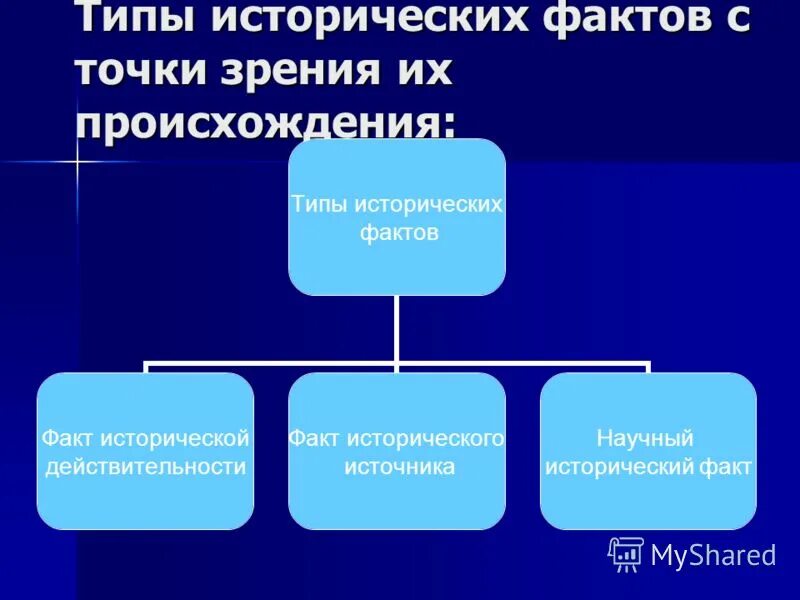 Типы исторических фактов с точки зрения их происхождения:

Типы исторических фактов

Факт исторической действительности

Факт исторического источника

Научный исторический факт

MyShared